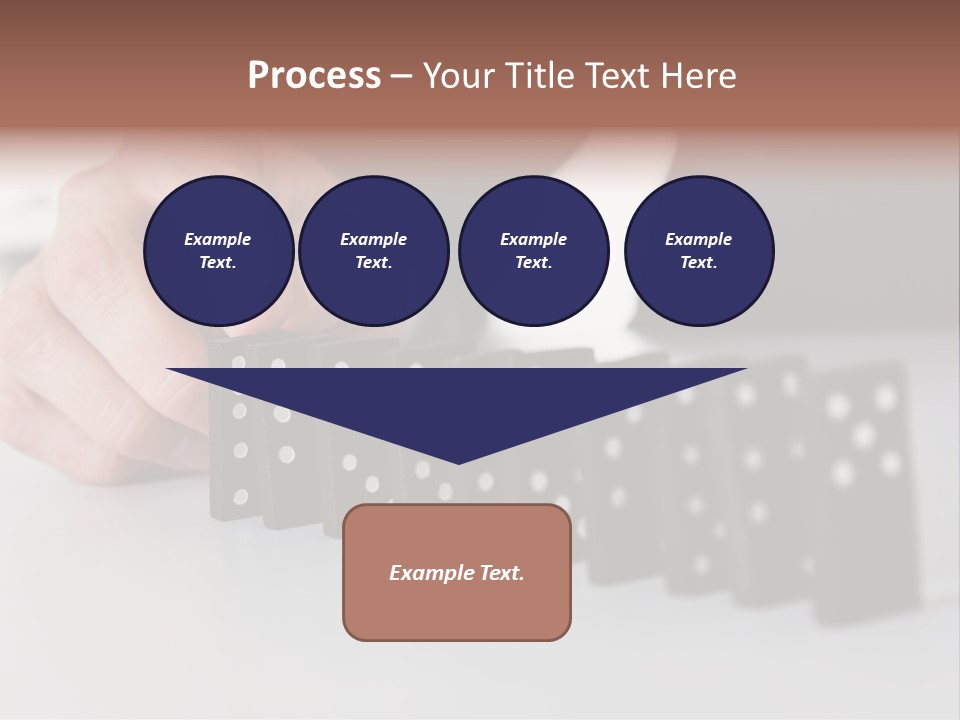 Process – Your Title Text Here

Example Text.

Example Text.

Example Text.

Example Text.

Example Text.